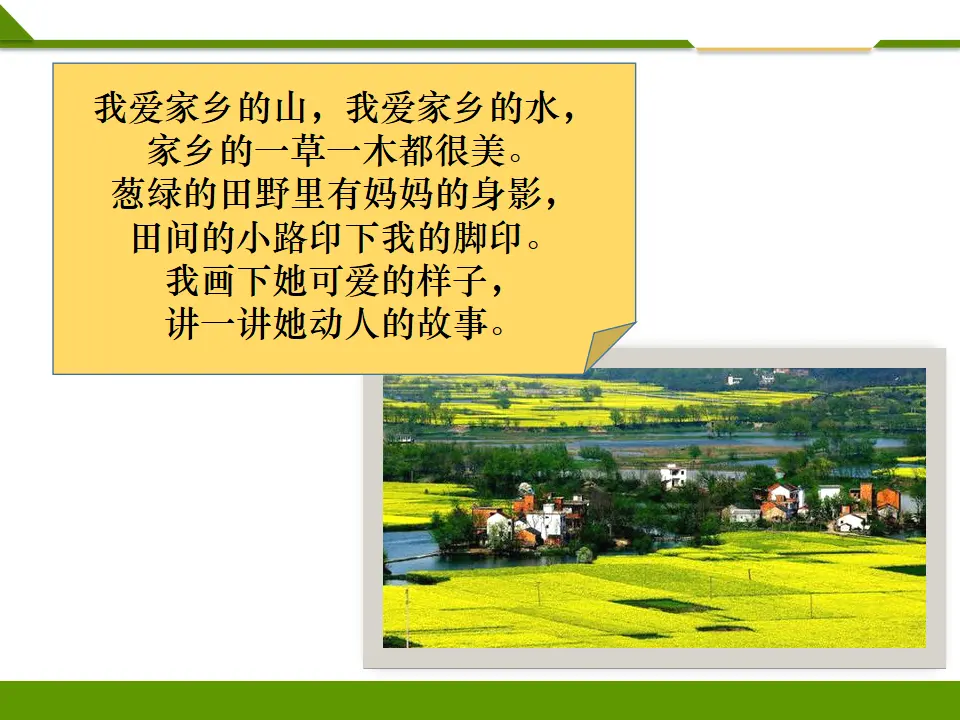 我爱家乡的山，我爱家乡的水，
家乡的一草一木都很美。
葱绿的田野里有妈妈的身影，
田间的小路印下我的脚印。
我画下她可爱的样子，
讲一讲她动人的故事。